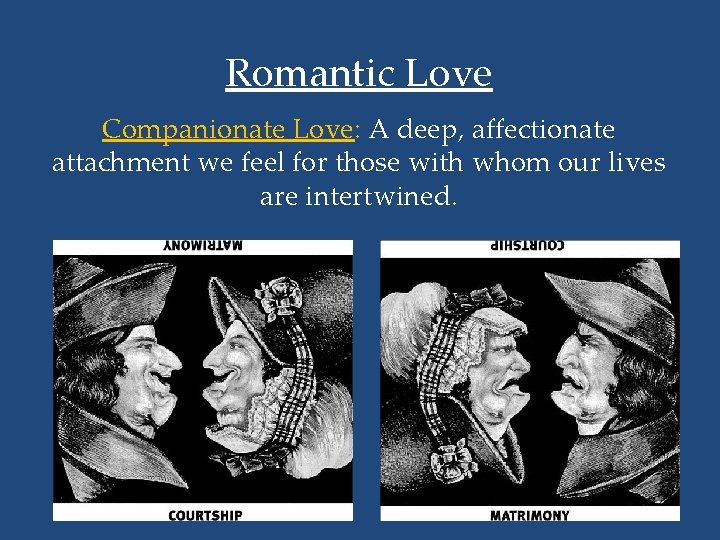 Romantic Love

Companionate Love: A deep, affectionate attachment we feel for those with whom our lives are intertwined.

MATRIMONY

COURTSHIP

COURTSHIP

MATRIMONY